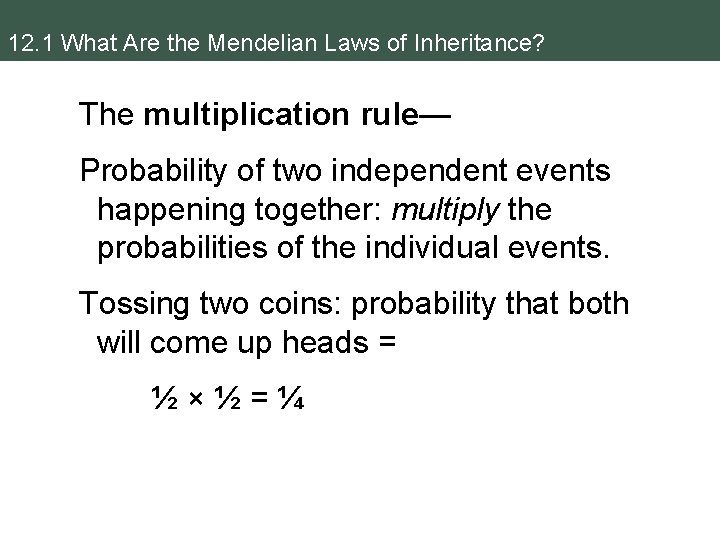 12.1 What Are the Mendelian Laws of Inheritance?

The multiplication rule—

Probability of two independent events happening together: multiply the probabilities of the individual events.

Tossing two coins: probability that both will come up heads =

$\frac{1}{2} \times \frac{1}{2} = \frac{1}{4}$